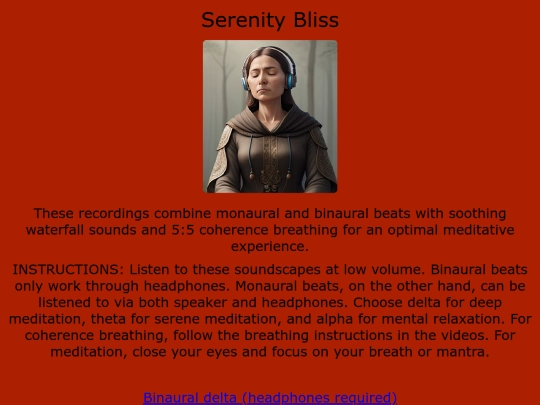 Serenity Bliss

These recordings combine monaural and binaural beats with soothing waterfall sounds and 5:5 coherence breathing for an optimal meditative experience.

INSTRUCTIONS: Listen to these soundscapes at low volume. Binaural beats only work through headphones. Monaural beats, on the other hand, can be listened to via both speaker and headphones. Choose delta for deep meditation, theta for serene meditation, and alpha for mental relaxation. For coherence breathing, follow the breathing instructions in the videos. For meditation, close your eyes and focus on your breath or mantra.

Binaural delta (headphones required)